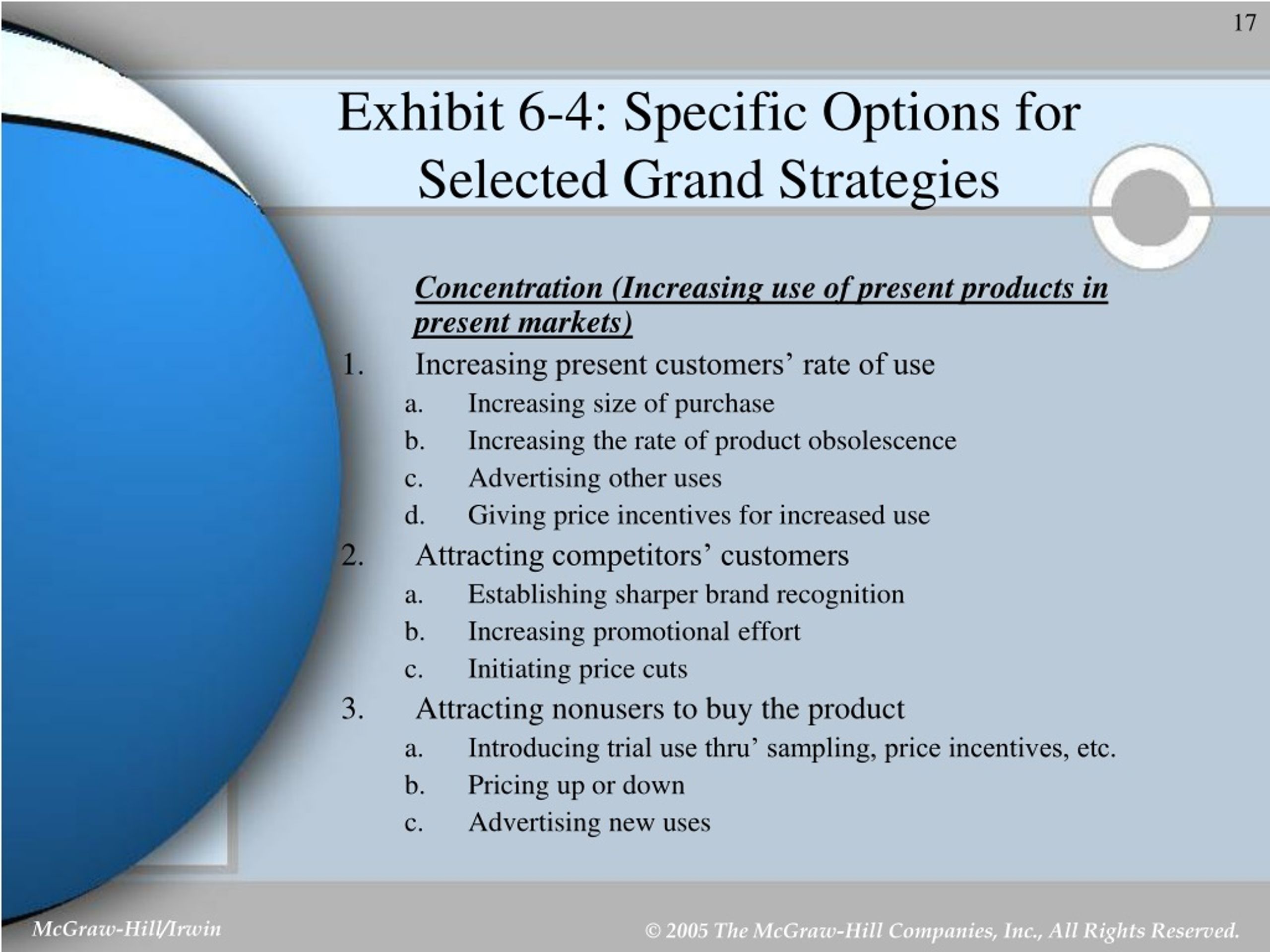 17

Exhibit 6-4: Specific Options for Selected Grand Strategies

Concentration (Increasing use of present products in present markets)

1. Increasing present customers’ rate of use
a. Increasing size of purchase
b. Increasing the rate of product obsolescence
c. Advertising other uses
d. Giving price incentives for increased use
2. Attracting competitors’ customers
a. Establishing sharper brand recognition
b. Increasing promotional effort
c. Initiating price cuts
3. Attracting nonusers to buy the product
a. Introducing trial use thru’ sampling, price incentives, etc.
b. Pricing up or down
c. Advertising new uses

McGraw-Hill/Irwin

© 2005 The McGraw-Hill Companies, Inc., All Rights Reserved.